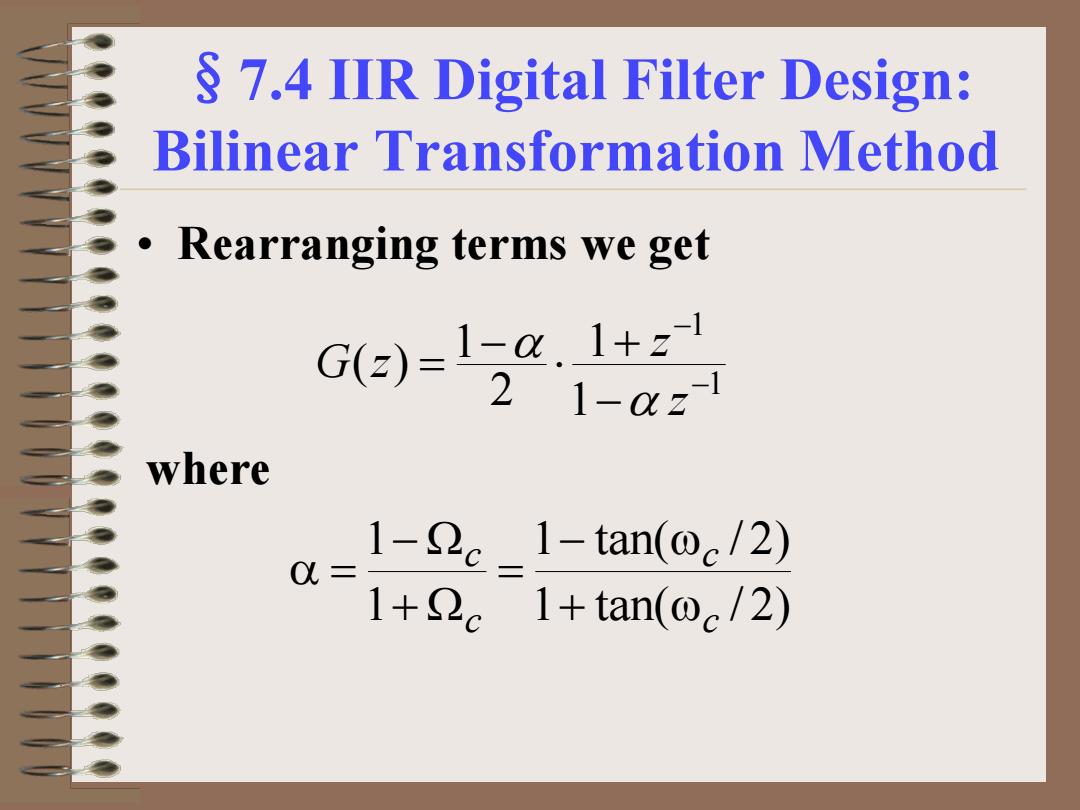 § 7.4 IIR Digital Filter Design: Bilinear Transformation Method

• Rearranging terms we get

$G(z) = \frac{1-\alpha}{2} \cdot \frac{1+z^{-1}}{1-\alpha z^{-1}}$

where

$\alpha = \frac{1-\Omega_c}{1+\Omega_c} = \frac{1-\tan(\omega_c/2)}{1+\tan(\omega_c/2)}$